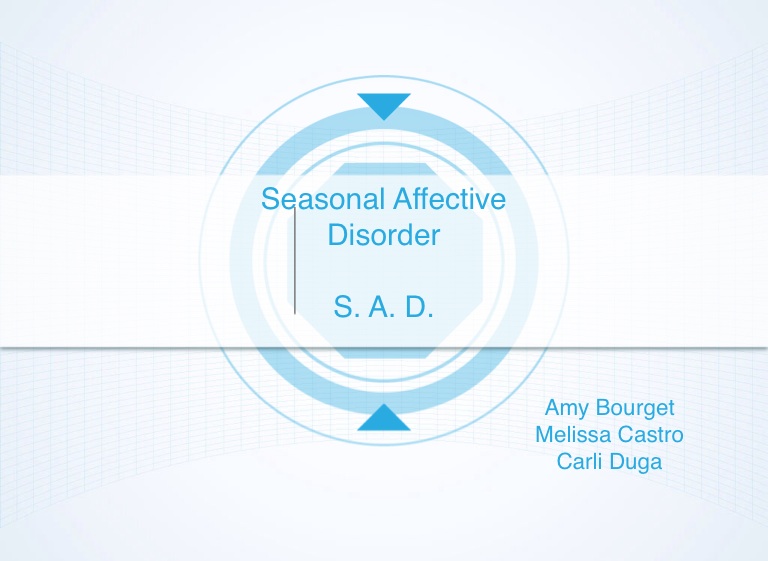 Seasonal Affective Disorder

S. A. D.

Amy Bourget
Melissa Castro
Carli Duga